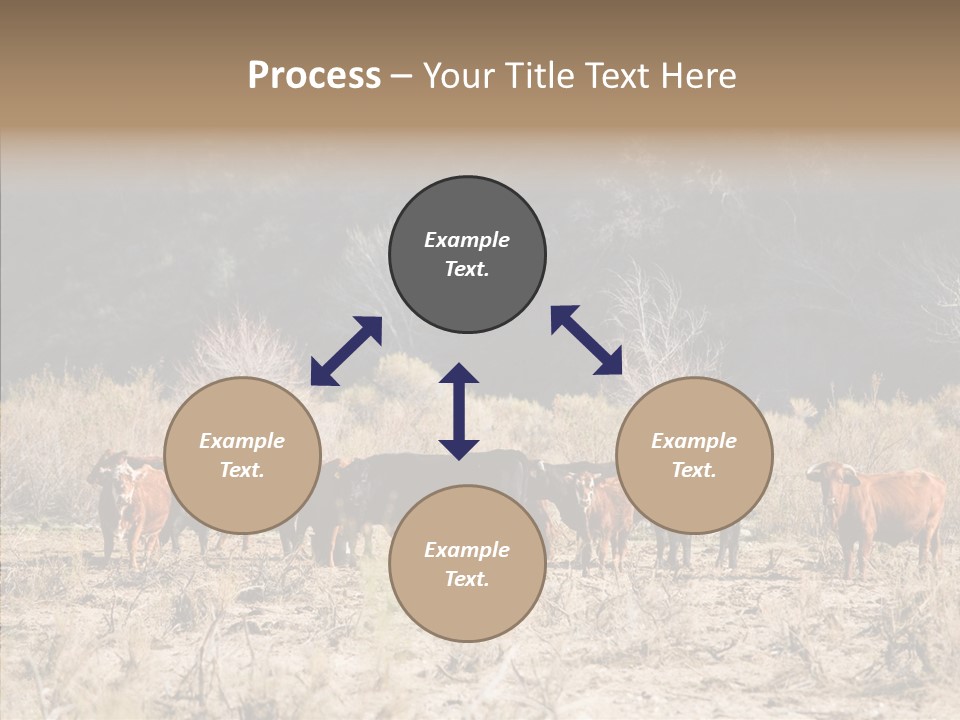 Process – Your Title Text Here

Example Text.

Example Text.

Example Text.

Example Text.